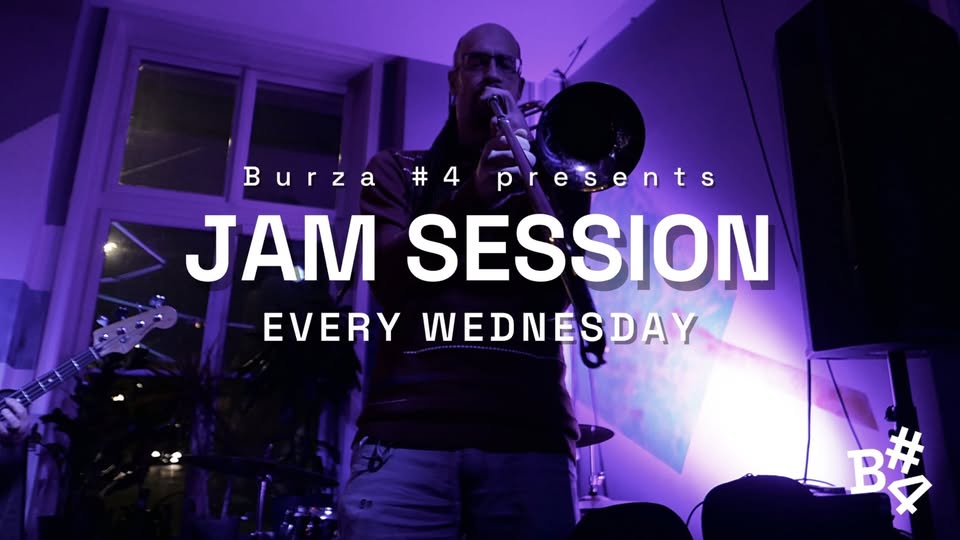 Burza #4 presents

JAM SESSION

EVERY WEDNESDAY

B#4